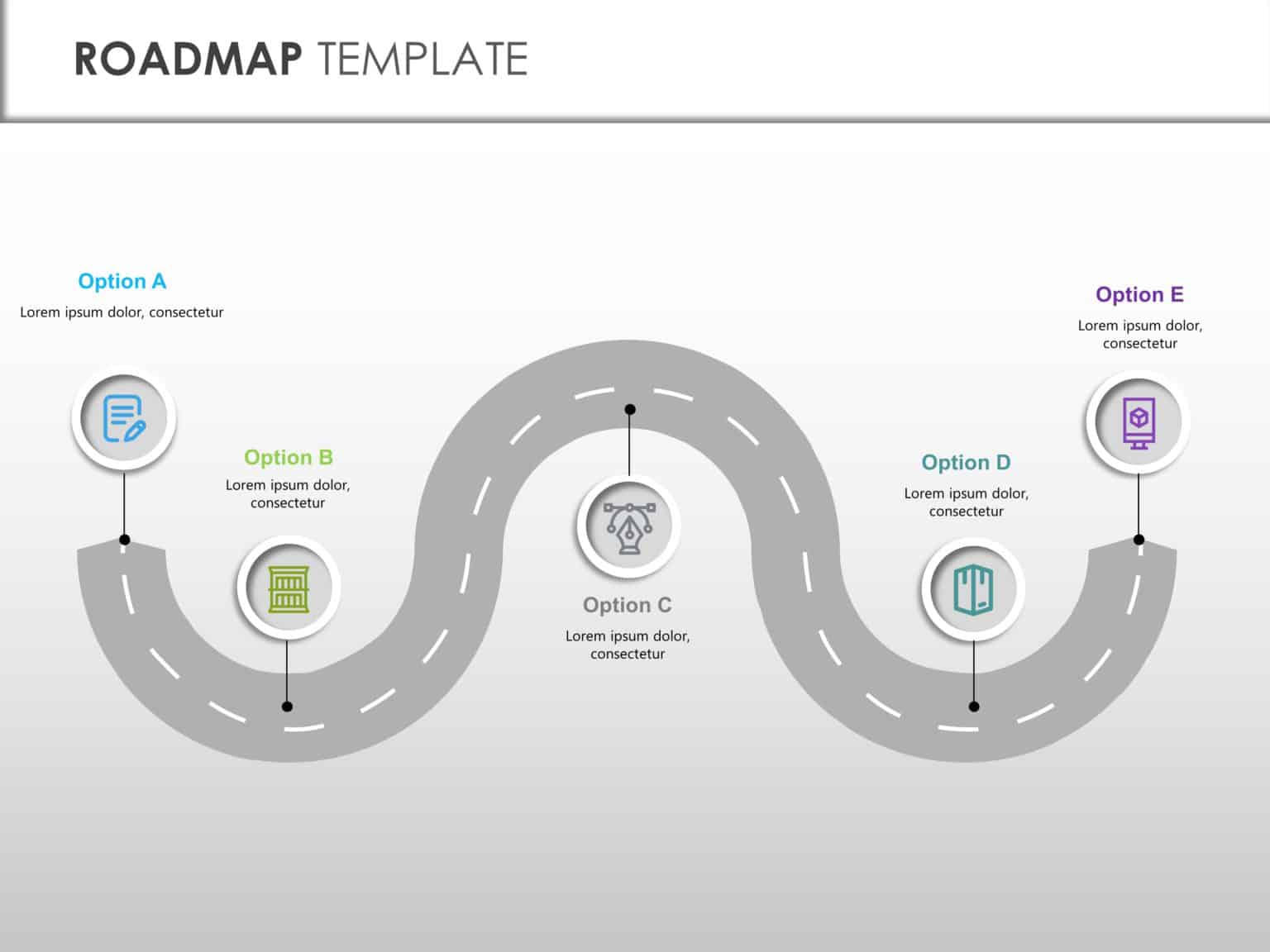 ROADMAP TEMPLATE

Option A
Lorem ipsum dolor, consectetur

Option B
Lorem ipsum dolor, consectetur

Option C
Lorem ipsum dolor, consectetur

Option D
Lorem ipsum dolor, consectetur

Option E
Lorem ipsum dolor, consectetur